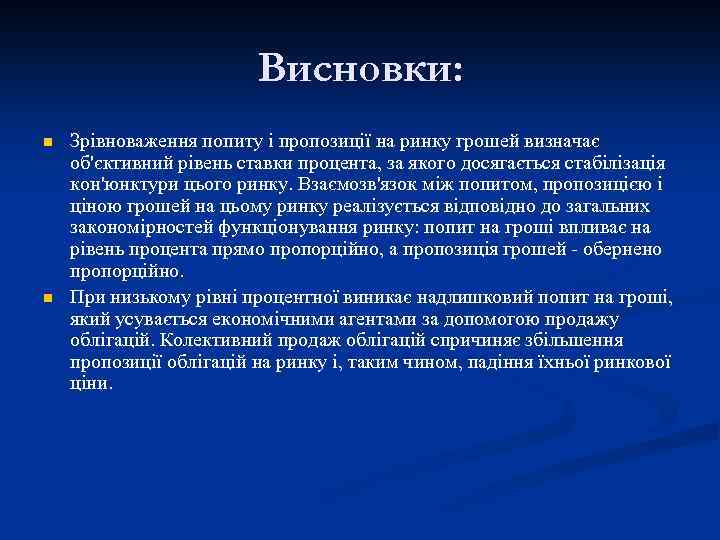 Висновки:

Зрівноваження попиту і пропозиції на ринку грошей визначає об'єктивний рівень ставки процента, за якого досягається стабілізація кон'юнктури цього ринку. Взаємозв'язок між попитом, пропозицією і ціною грошей на цьому ринку реалізується відповідно до загальних закономірностей функціонування ринку: попит на гроші впливає на рівень процента прямо пропорційно, а пропозиція грошей - обернено пропорційно.

При низькому рівні процентної виникає надлишковий попит на гроші, який усувається економічними агентами за допомогою продажу облігацій. Колективний продаж облігацій спричиняє збільшення пропозиції облігацій на ринку і, таким чином, падіння їхньої ринкової ціни.